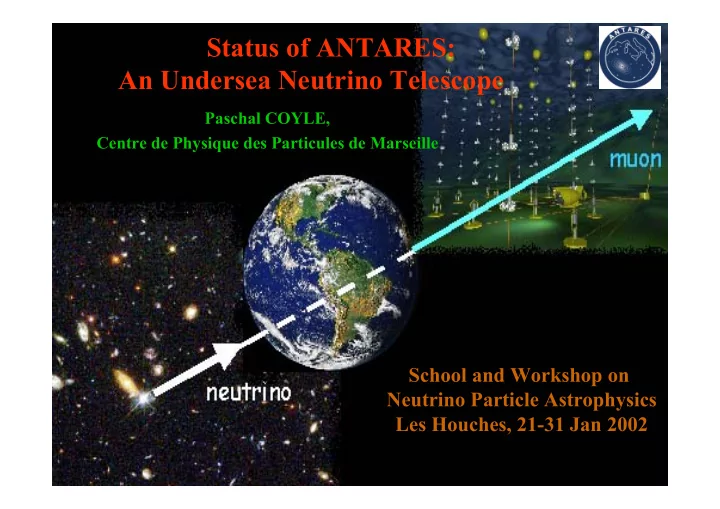 Status of ANTARES:
An Undersea Neutrino Telescope

Paschal COYLE,
Centre de Physique des Particules de Marseille

ANTARES

muon

neutrino

School and Workshop on
Neutrino Particle Astrophysics
Les Houches, 21-31 Jan 2002